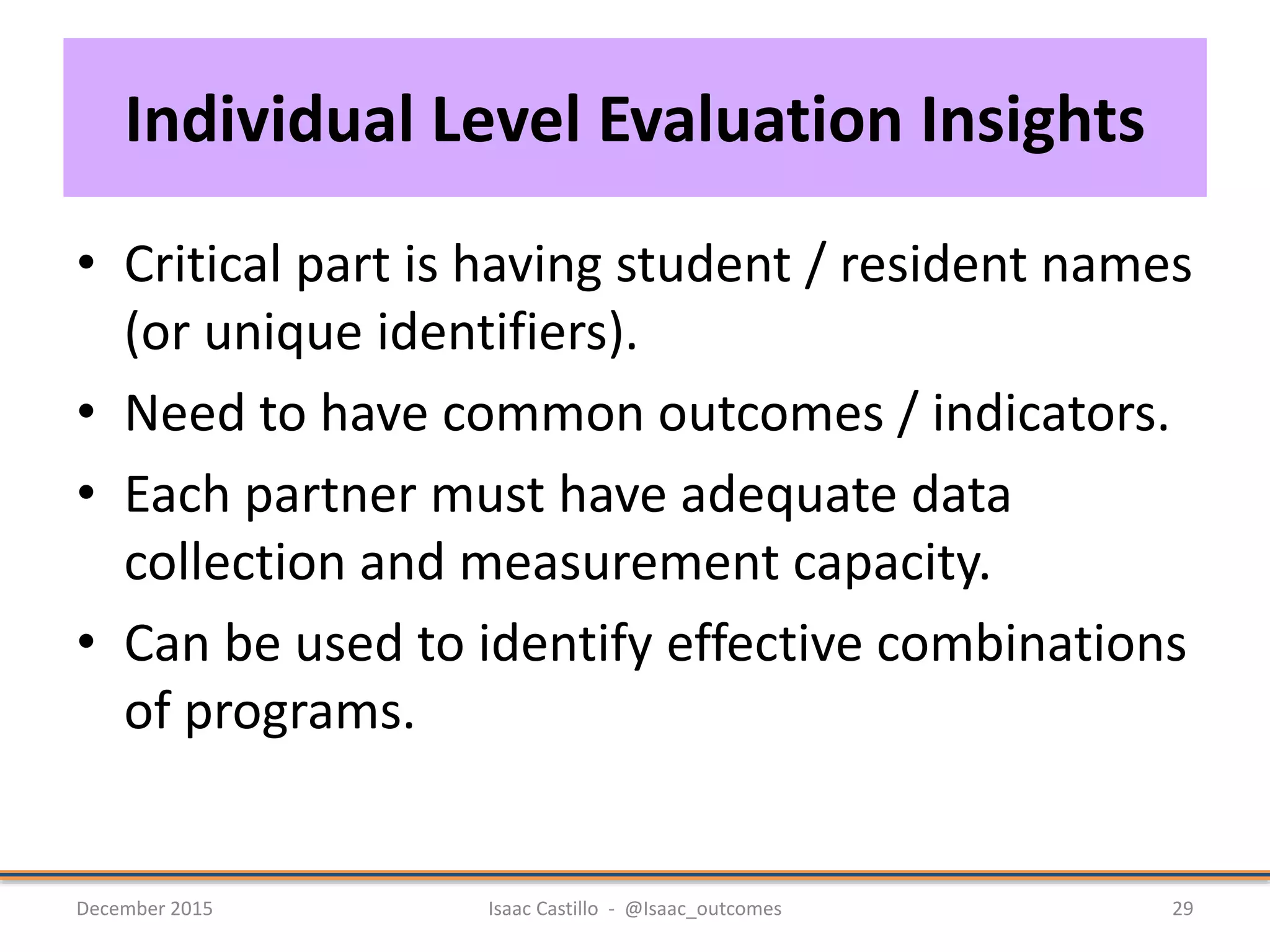 Individual Level Evaluation Insights

• Critical part is having student / resident names (or unique identifiers).
• Need to have common outcomes / indicators.
• Each partner must have adequate data collection and measurement capacity.
• Can be used to identify effective combinations of programs.

December 2015 Isaac Castillo - @Isaac_outcomes 29